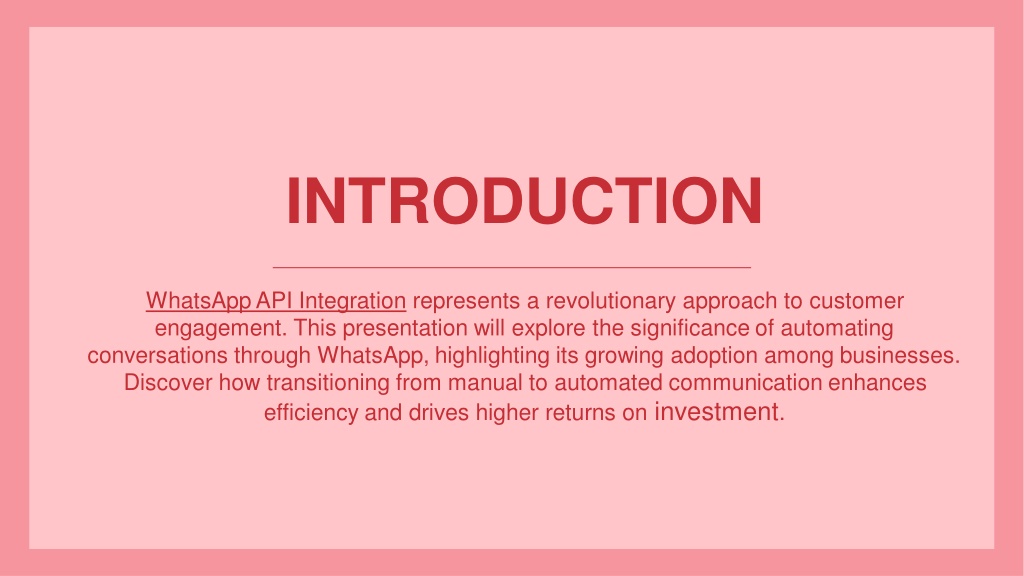 INTRODUCTION

WhatsApp API Integration represents a revolutionary approach to customer engagement. This presentation will explore the significance of automating conversations through WhatsApp, highlighting its growing adoption among businesses. Discover how transitioning from manual to automated communication enhances efficiency and drives higher returns on investment.